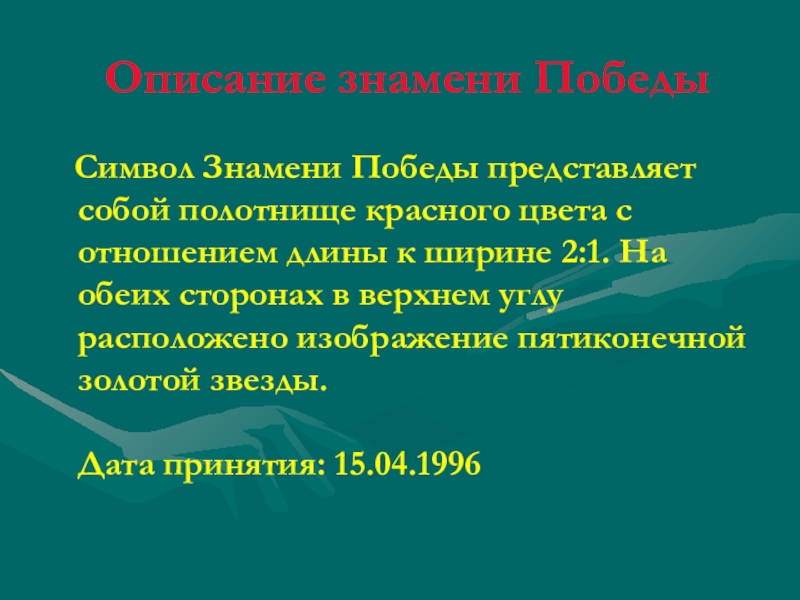 Описание знамени Победы

Символ Знамени Победы представляет собой полотнище красного цвета с отношением длины к ширине 2:1. На обеих сторонах в верхнем углу расположено изображение пятиконечной золотой звезды.

Дата принятия: 15.04.1996